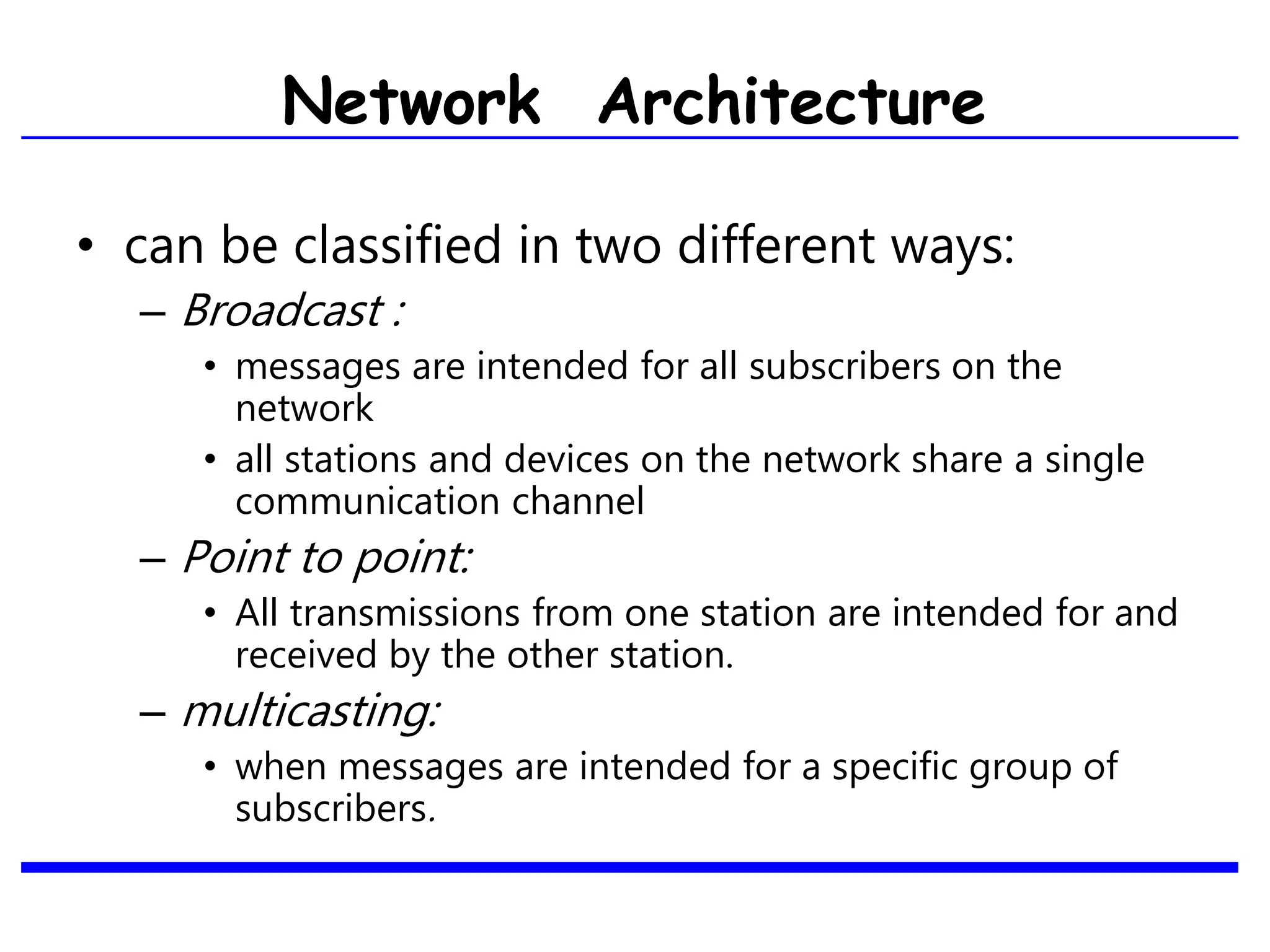 Network Architecture

• can be classified in two different ways:
– Broadcast :
• messages are intended for all subscribers on the network
• all stations and devices on the network share a single communication channel
– Point to point:
• All transmissions from one station are intended for and received by the other station.
– multicasting:
• when messages are intended for a specific group of subscribers.